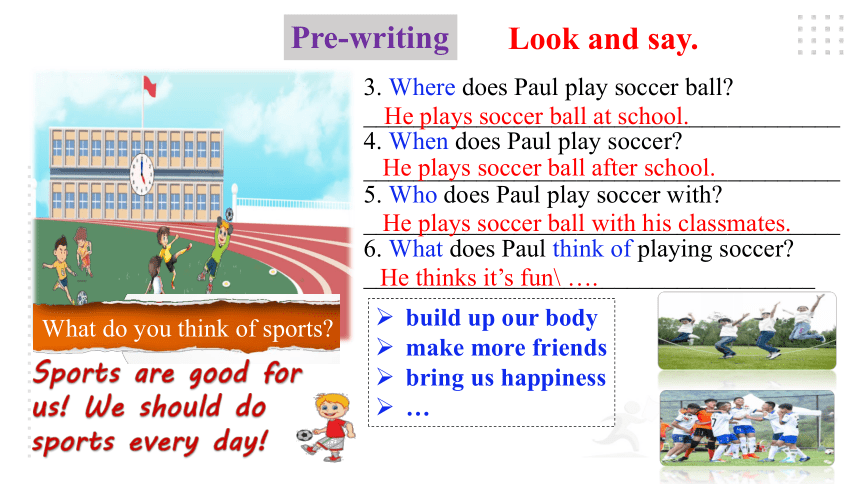 Pre-writing Look and say.

3. Where does Paul play soccer ball?
He plays soccer ball at school.
4. When does Paul play soccer?
He plays soccer ball after school.
5. Who does Paul play soccer with?
He plays soccer ball with his classmates.
6. What does Paul think of playing soccer?
He thinks it's fun\ ….

What do you think of sports?

Sports are good for us! We should do sports every day!

➢ build up our body
➢ make more friends
➢ bring us happiness
➢ …